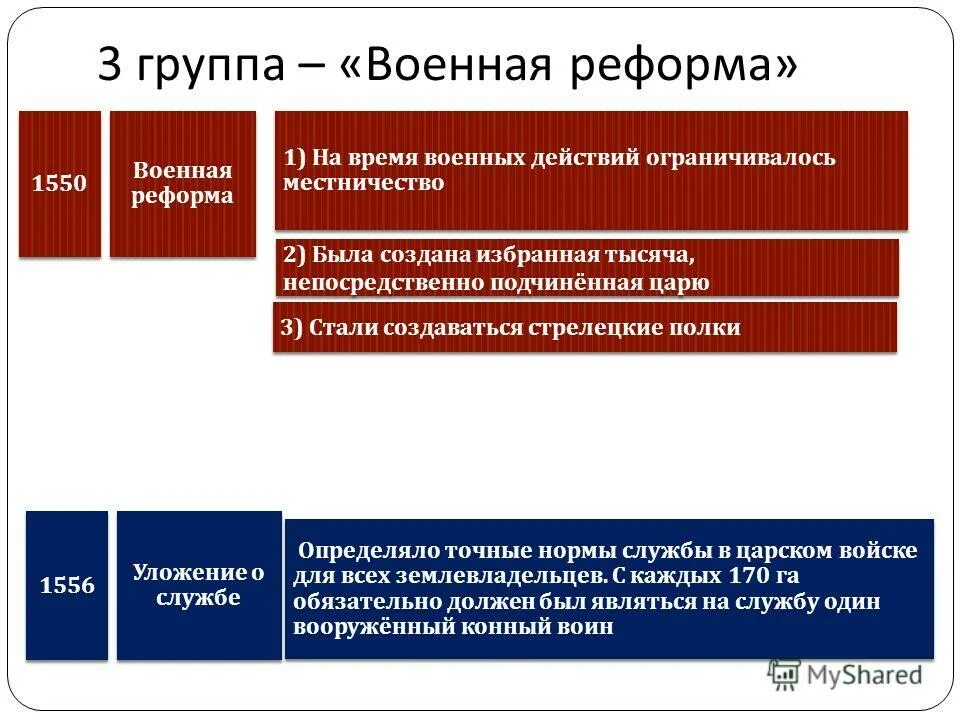 3 группа – «Военная реформа»

1550

Военная реформа

1) На время военных действий ограничивалось местничество

2) Была создана избранная тысяча, непосредственно подчинённая царю

3) Стали создаваться стрелецкие полки

1556

Уложение о службе

Определяло точные нормы службы в царском войске для всех землевладельцев. С каждых 170 га обязательно должен был являться на службу один вооружённый конный воин

MyShared